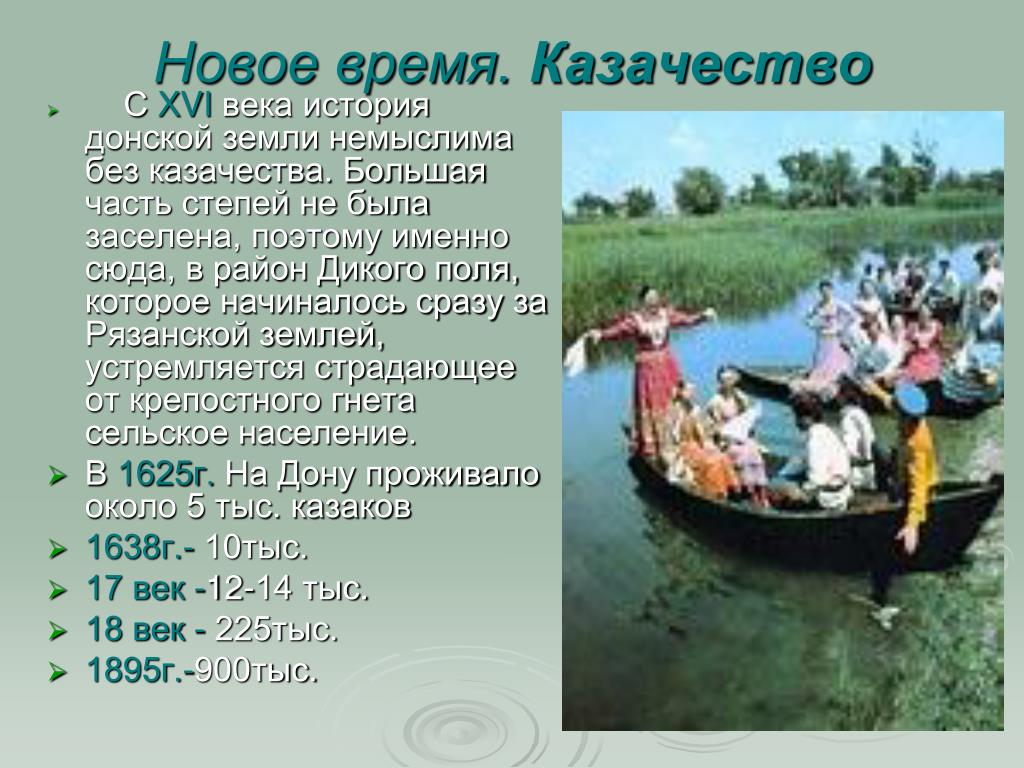 Новое время. Казачество

С XVI века история донской земли немыслима без казачества. Большая часть степей не была заселена, поэтому именно сюда, в район Дикого поля, которое начиналось сразу за Рязанской землей, устремляется страдающее от крепостного гнета сельское население.

В 1625г. На Дону проживало около 5 тыс. казаков

1638г.- 10тыс.

17 век -12-14 тыс.

18 век - 225тыс.

1895г.-900тыс.